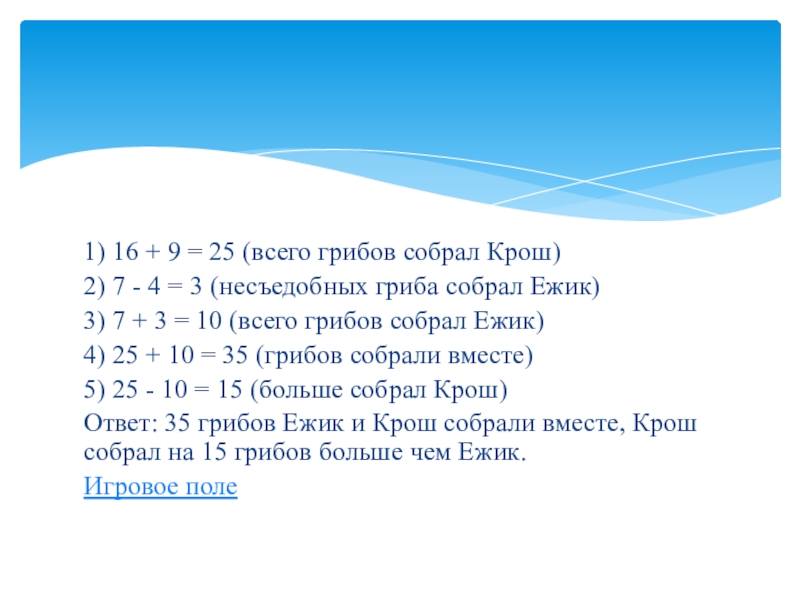 1) $16 + 9 = 25$ (всего грибов собрал Крош)
2) $7 - 4 = 3$ (несъедобных гриба собрал Ежик)
3) $7 + 3 = 10$ (всего грибов собрал Ежик)
4) $25 + 10 = 35$ (грибов собрали вместе)
5) $25 - 10 = 15$ (больше собрал Крош)
Ответ: 35 грибов Ежик и Крош собрали вместе, Крош собрал на 15 грибов больше чем Ежик.
Игровое поле